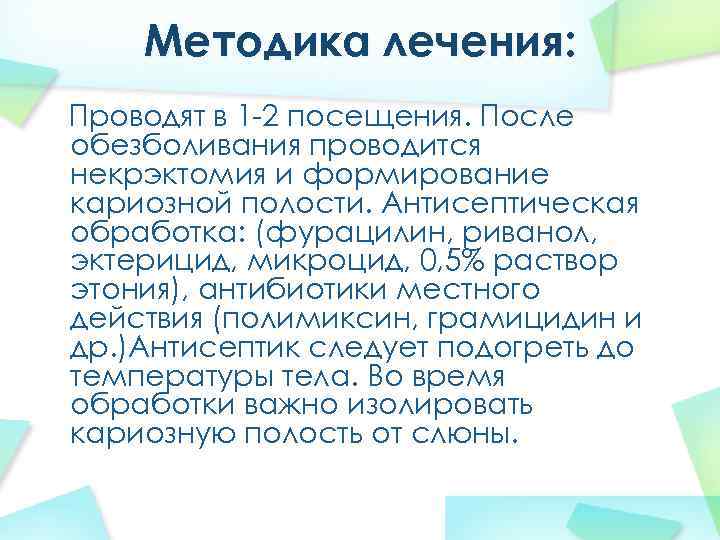 Методика лечения:

Проводят в 1-2 посещения. После обезболивания проводится некрэктомия и формирование кариозной полости. Антисептическая обработка: (фурацилин, риванол, эктерицид, микроцид, 0,5% раствор этония), антибиотики местного действия (полимиксин, грамицидин и др.)Антисептик следует подогреть до температуры тела. Во время обработки важно изолировать кариозную полость от слюны.